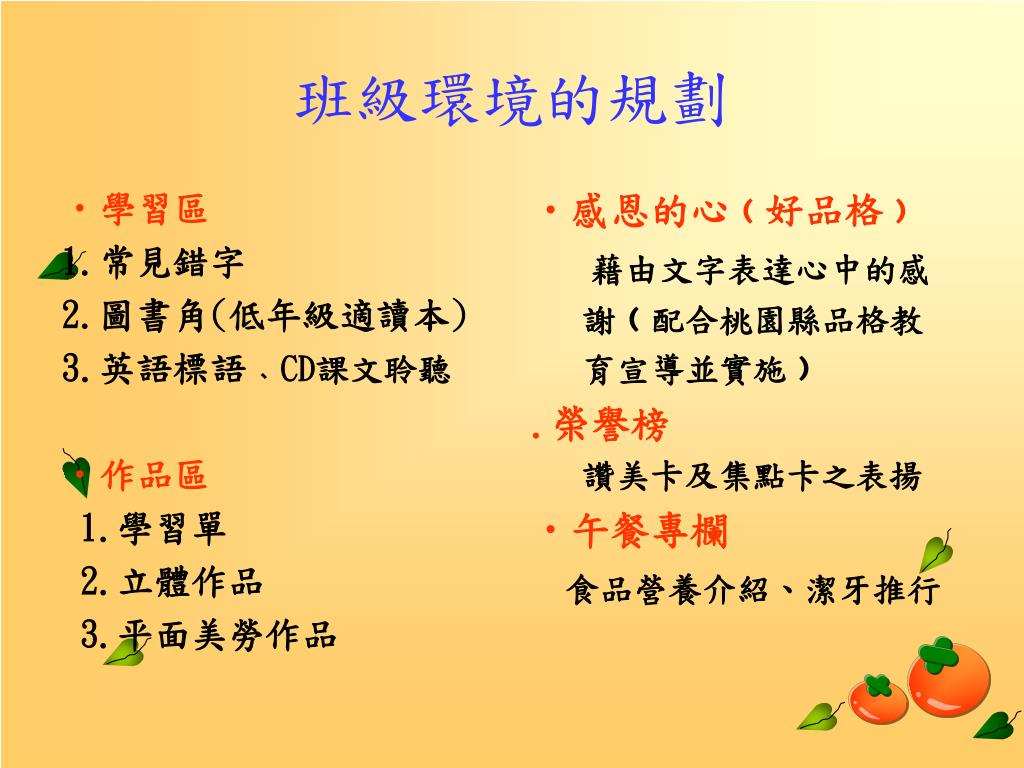 班級環境的規劃

• 學習區
1. 常見錯字
2. 圖書角(低年級適讀本)
3. 英語標語、CD課文聆聽

• 作品區
1. 學習單
2. 立體作品
3. 平面美勞作品

• 感恩的心（好品格）
藉由文字表達心中的感謝（配合桃園縣品格教育宣導並實施）

. 榮譽榜
讚美卡及集點卡之表揚

• 午餐專欄
食品營養介紹、潔牙推行